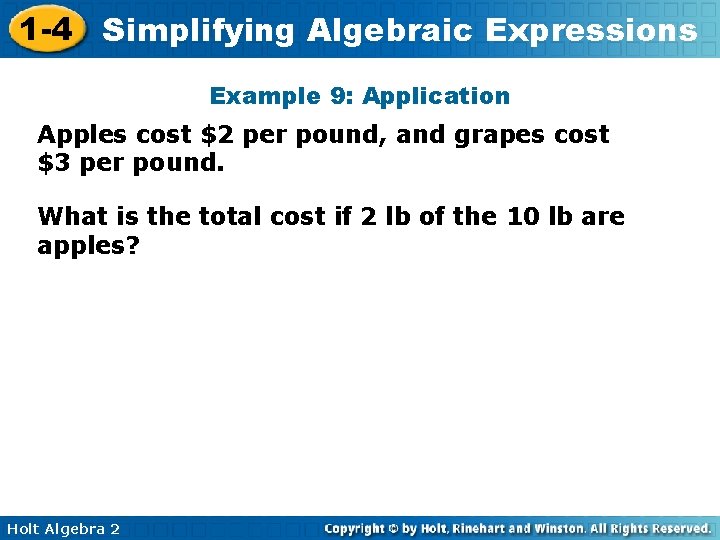 1-4 Simplifying Algebraic Expressions

Example 9: Application

Apples cost \$2 per pound, and grapes cost \$3 per pound.

What is the total cost if 2 lb of the 10 lb are apples?

Holt Algebra 2

Copyright © by Holt, Rinehart and Winston. All Rights Reserved.